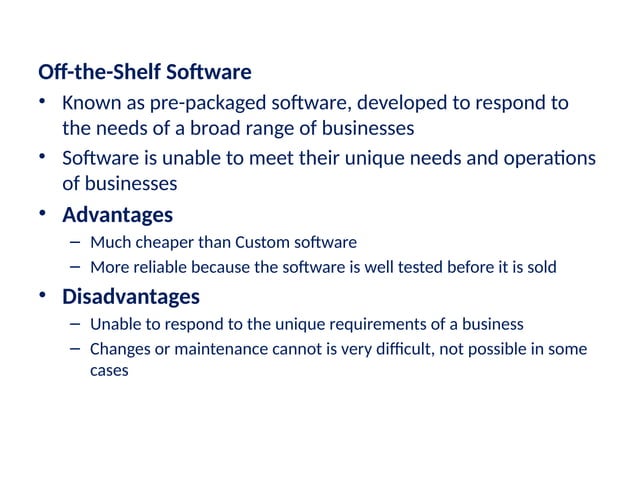 Off-the-Shelf Software

• Known as pre-packaged software, developed to respond to the needs of a broad range of businesses

• Software is unable to meet their unique needs and operations of businesses

• Advantages
– Much cheaper than Custom software
– More reliable because the software is well tested before it is sold

• Disadvantages
– Unable to respond to the unique requirements of a business
– Changes or maintenance cannot is very difficult, not possible in some cases